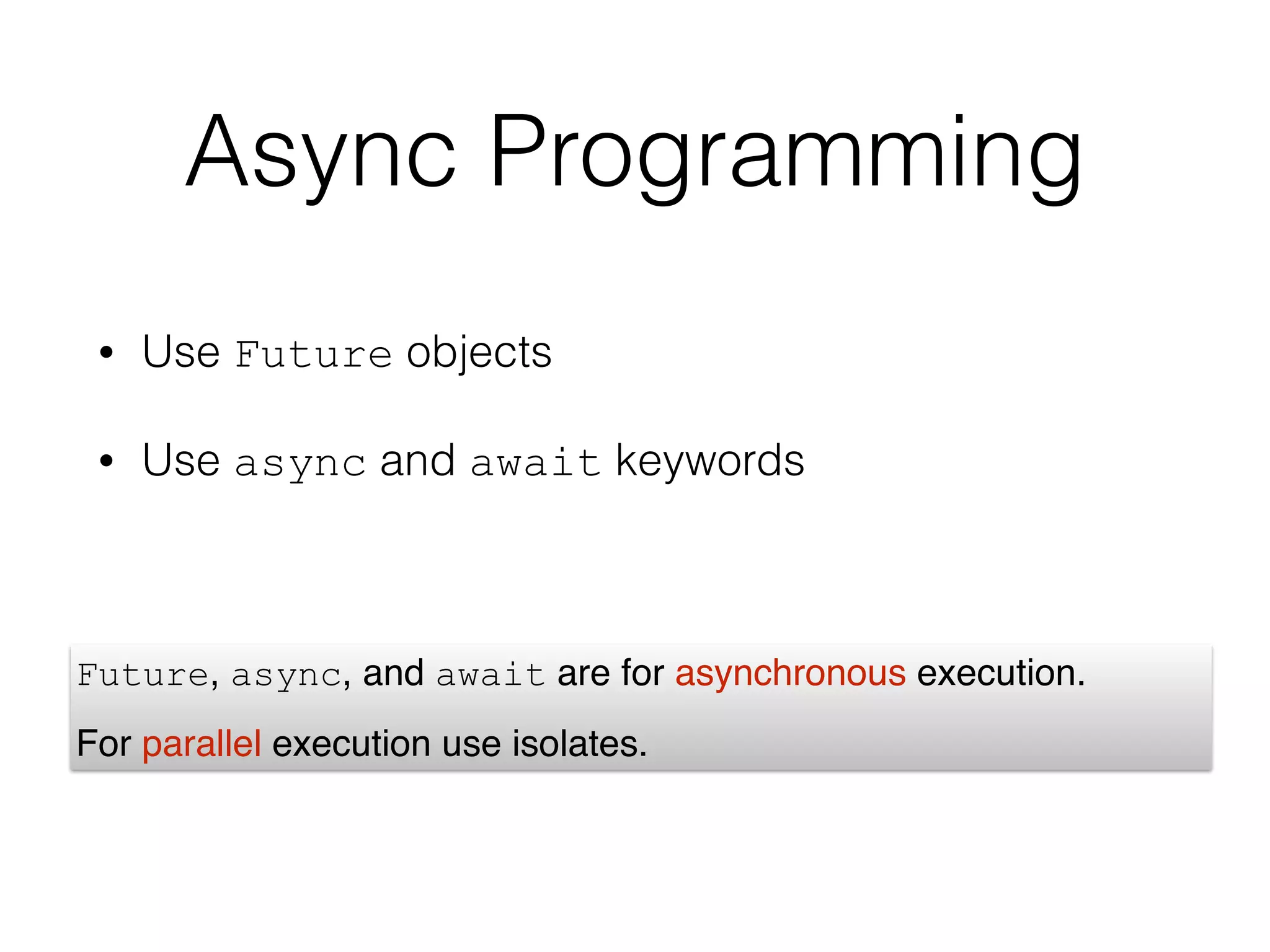 Async Programming

• Use Future objects

• Use async and await keywords

Future, async, and await are for asynchronous execution.

For parallel execution use isolates.